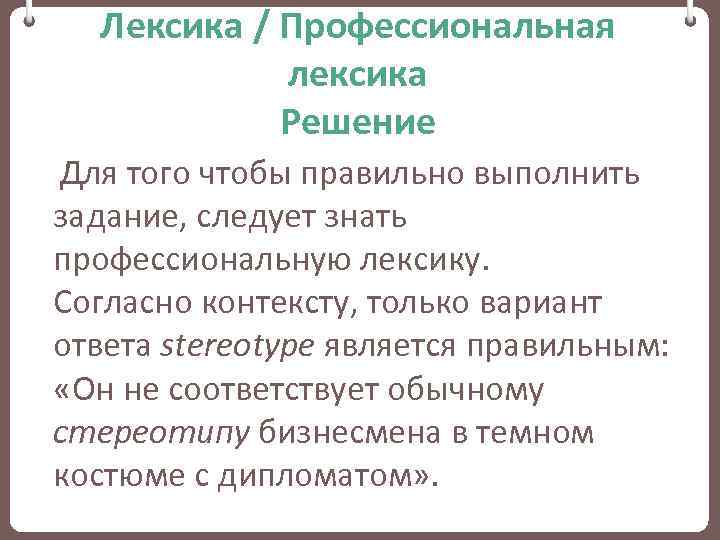 Лексика / Профессиональная лексика
Решение

Для того чтобы правильно выполнить задание, следует знать профессиональную лексику.
Согласно контексту, только вариант ответа stereotype является правильным: «Он не соответствует обычному стереотипу бизнесмена в темном костюме с дипломатом».